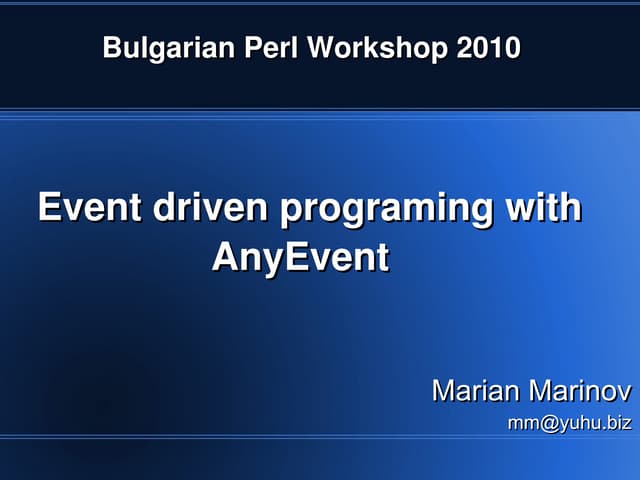 Bulgarian Perl Workshop 2010

Event driven programing with AnyEvent

Marian Marinov
mm@yuhu.biz